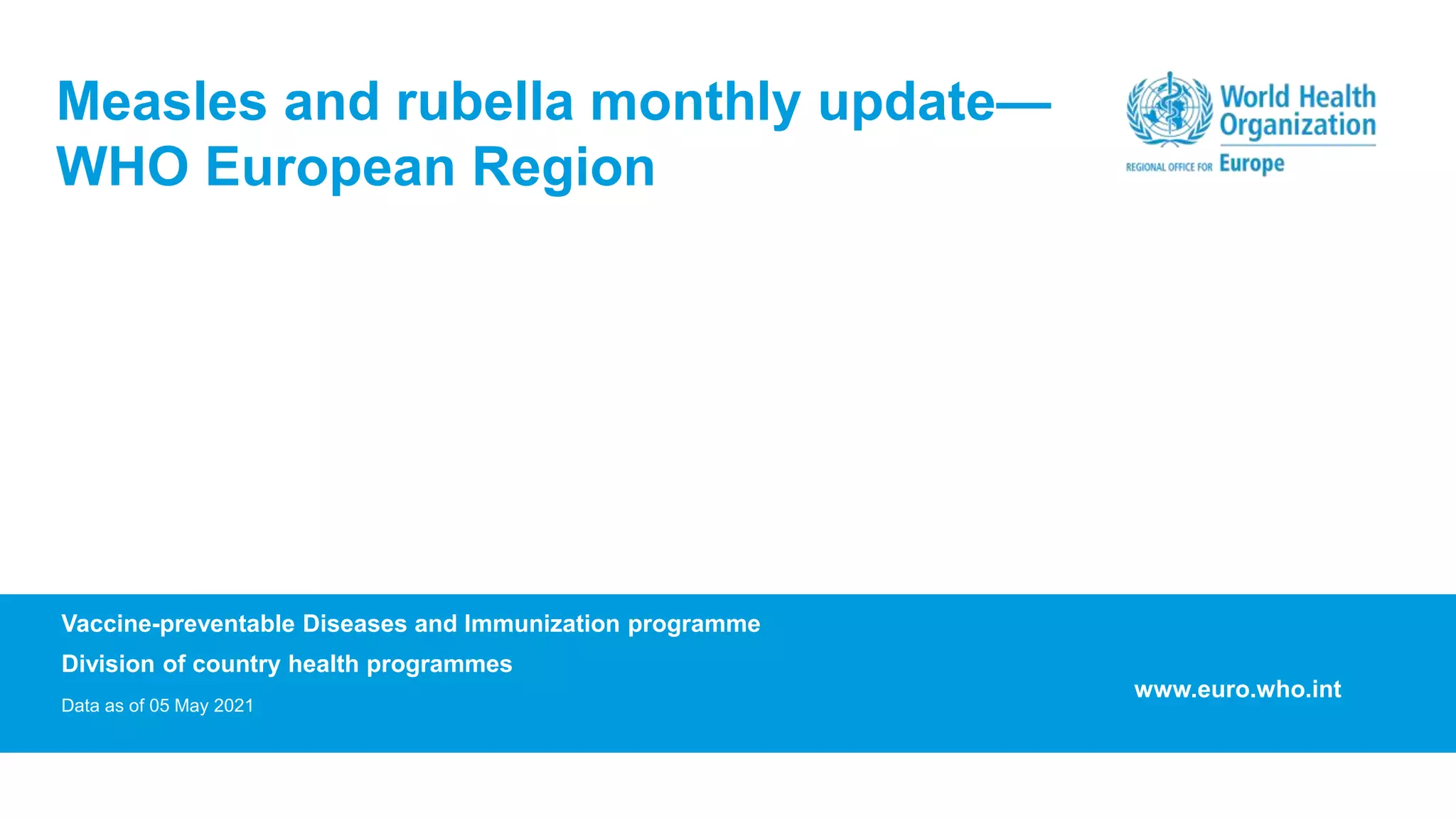 Measles and rubella monthly update—
WHO European Region

World Health Organization
REGIONAL OFFICE FOR Europe

Vaccine-preventable Diseases and Immunization programme

Division of country health programmes

Data as of 05 May 2021

www.euro.who.int